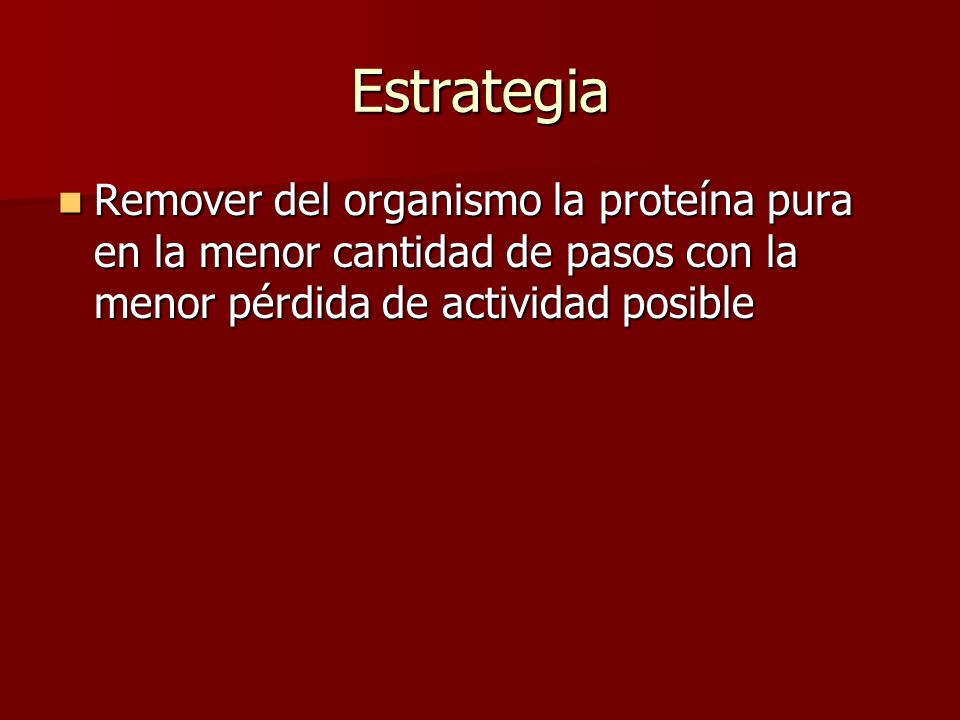 Estrategia

Remover del organismo la proteína pura en la menor cantidad de pasos con la menor pérdida de actividad posible